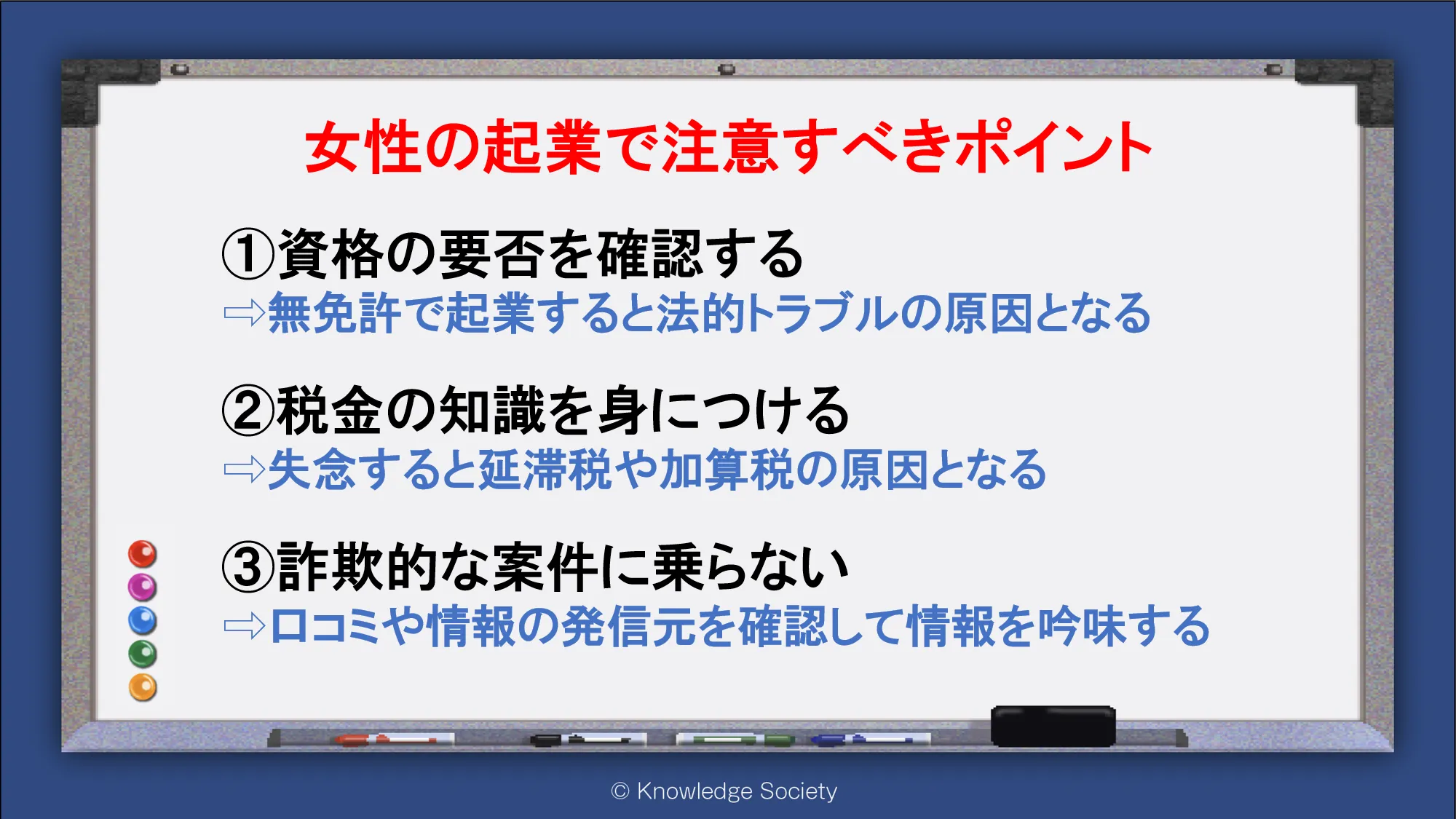 女性の起業で注意すべきポイント

①資格の要否を確認する
⇨無免許で起業すると法的トラブルの原因となる

②税金の知識を身につける
⇨失念すると延滞税や加算税の原因となる

③詐欺的な案件に乗らない
⇨口コミや情報の発信元を確認して情報を吟味する

© Knowledge Society